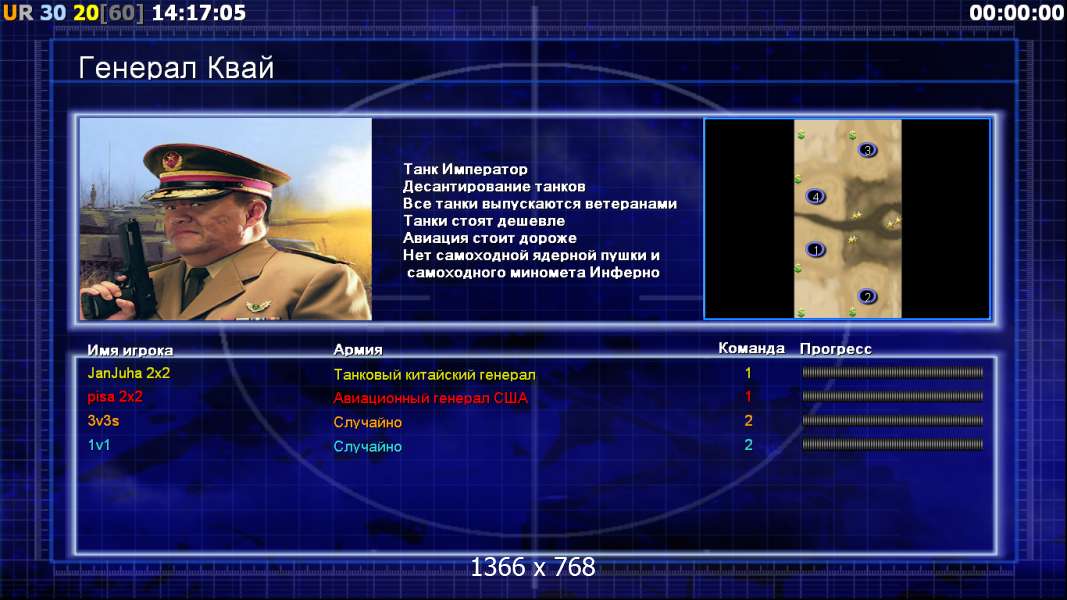 UR 30 20[60] 14:17:05

00:00:00

Генерал Квай

Танк Император
Десантирование танков
Все танки выпускаются ветеранами
Танки стоят дешевле
Авиация стоит дороже
Нет самоходной ядерной пушки и самоходного миномета Инферно

3
4
1
2

| Имя игрока | Армия | Команда | Прогресс |
|---|---|---|---|
| JanJuha 2x2 | Танковый китайский генерал | 1 | |
| pisa 2x2 | Авиационный генерал США | 1 | |
| 3v3s | Случайно | 2 | |
| 1v1 | Случайно | 2 | |

1366 x 768